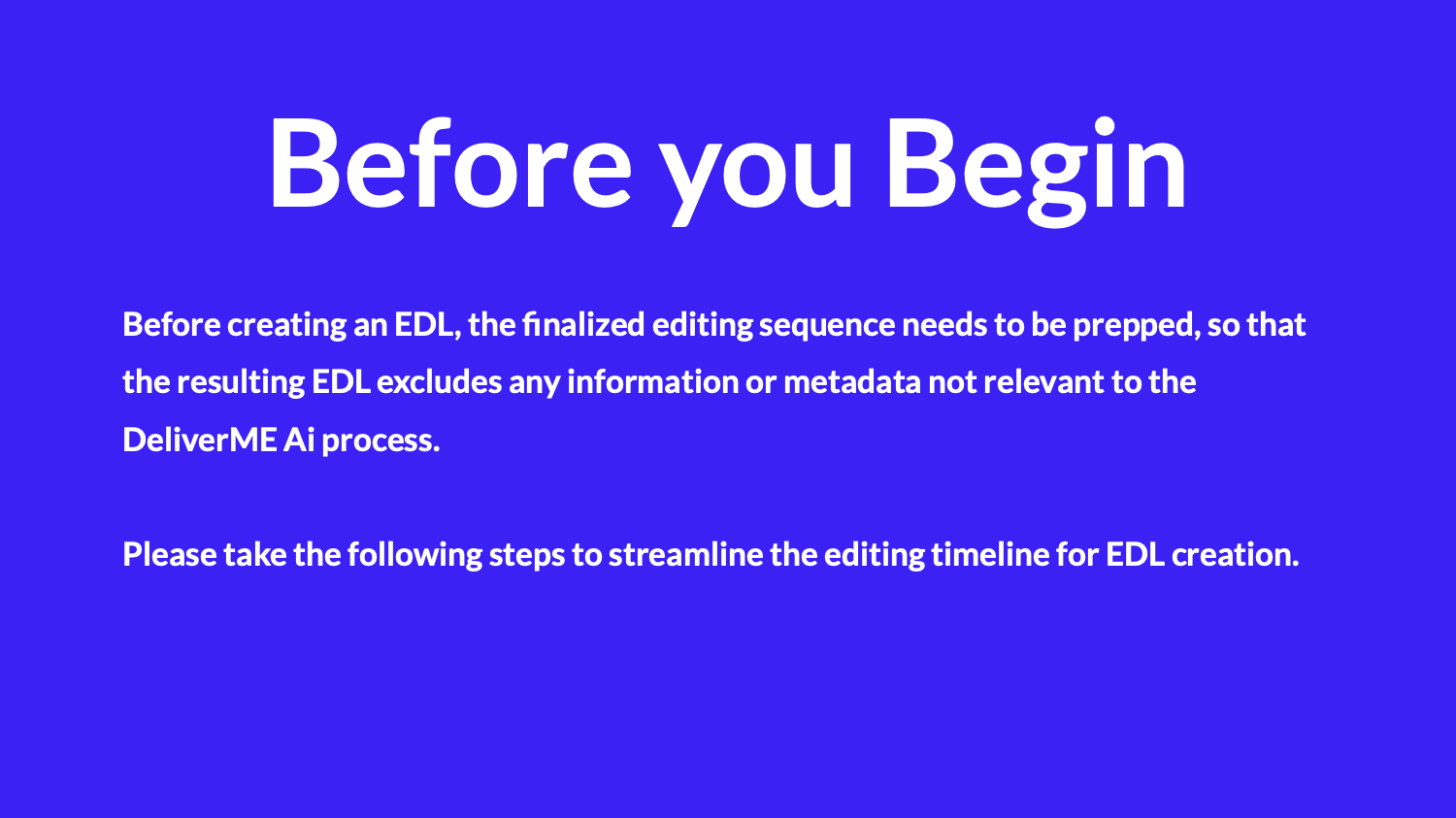 Before you Begin

Before creating an EDL, the finalized editing sequence needs to be prepped, so that the resulting EDL excludes any information or metadata not relevant to the DeliverME Ai process.

Please take the following steps to streamline the editing timeline for EDL creation.